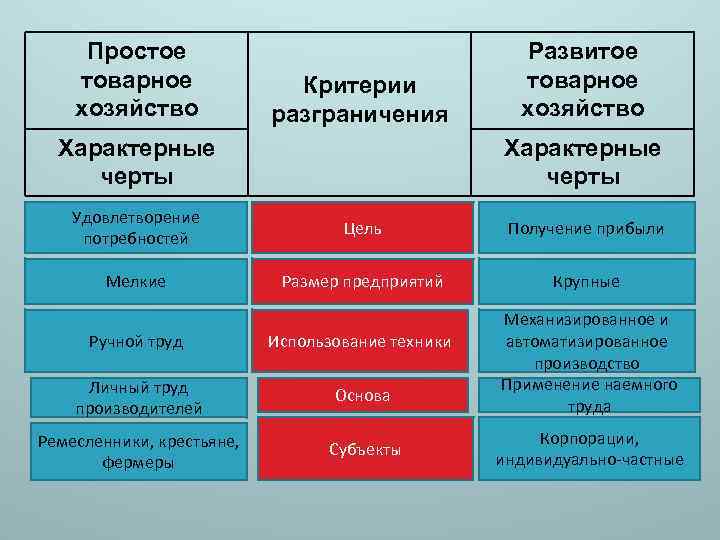 | Простое товарное хозяйство | Критерии разграничения | Развитое товарное хозяйство |
|---|---|---|
| Характерные черты | | Характерные черты |
| Удовлетворение потребностей | Цель | Получение прибыли |
| Мелкие | Размер предприятий | Крупные |
| Ручной труд | Использование техники | Механизированное и автоматизированное производство |
| Личный труд производителей | Основа | Применение наемного труда |
| Ремесленники, крестьяне, фермеры | Субъекты | Корпорации, индивидуально-частные |